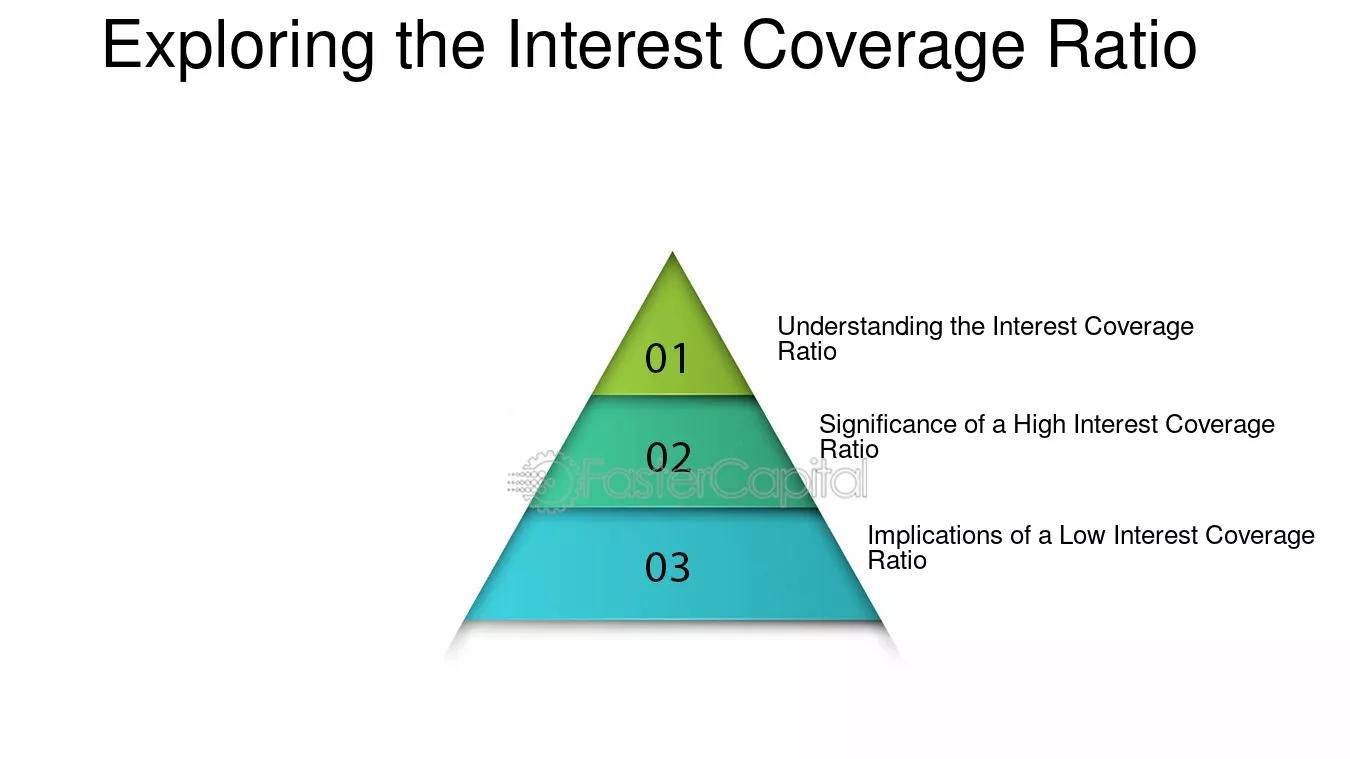 Exploring the Interest Coverage Ratio

01

Understanding the Interest Coverage Ratio

02

Significance of a High Interest Coverage Ratio

03

Implications of a Low Interest Coverage Ratio

FasterCapital